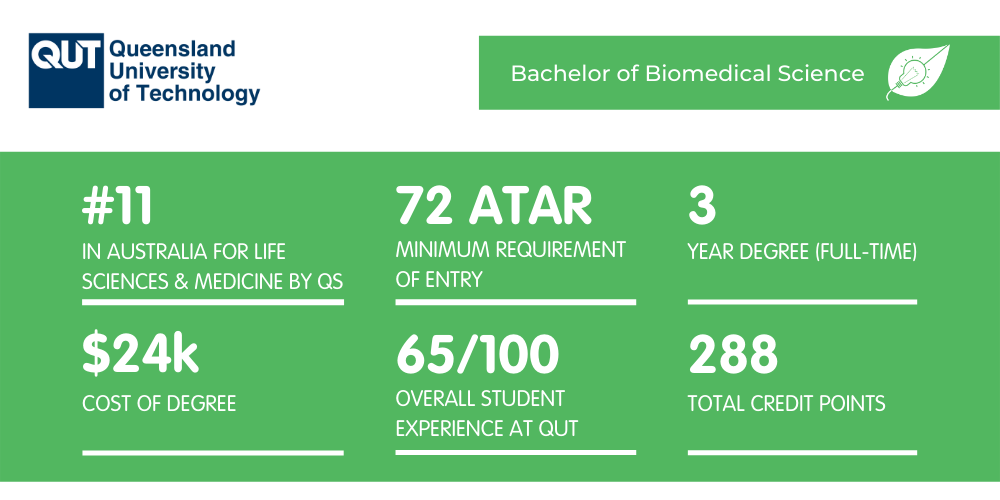 QUT Queensland University of Technology

Bachelor of Biomedical Science

#11
IN AUSTRALIA FOR LIFE SCIENCES & MEDICINE BY QS

72 ATAR
MINIMUM REQUIREMENT OF ENTRY

3
YEAR DEGREE (FULL-TIME)

$24k
COST OF DEGREE

65/100
OVERALL STUDENT EXPERIENCE AT QUT

288
TOTAL CREDIT POINTS